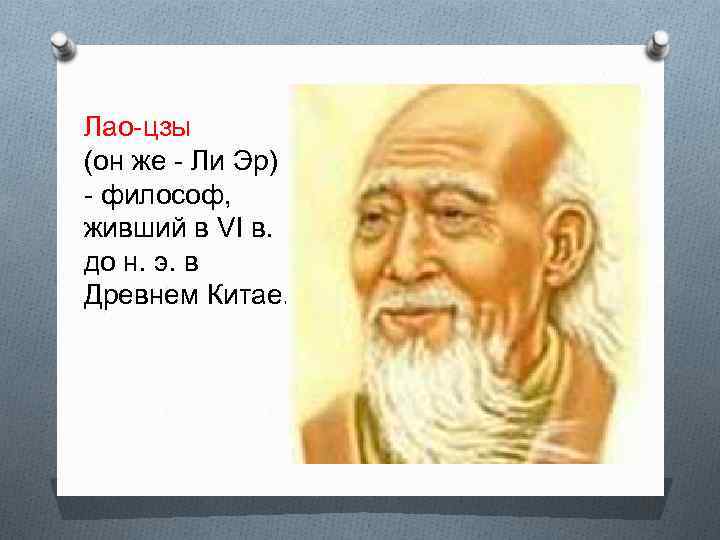 Лао-цзы
(он же - Ли Эр) - философ, живший в VI в. до н. э. в Древнем Китае.